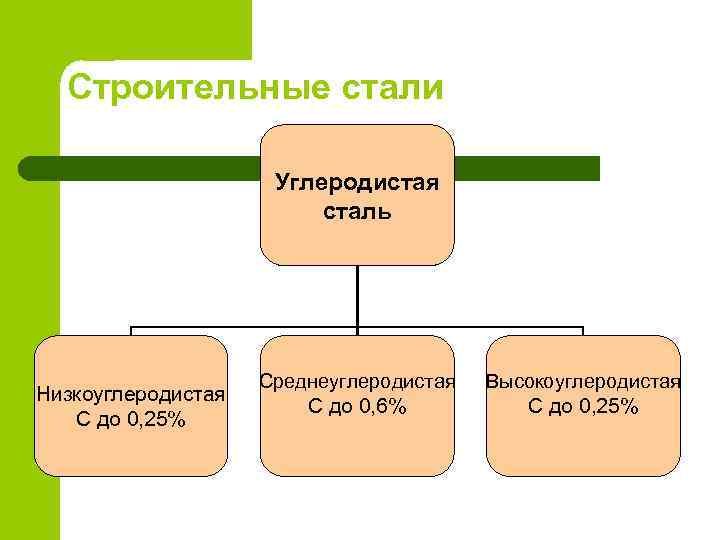 Строительные стали

Углеродистая сталь

Низкоуглеродистая
С до 0,25%

Среднеуглеродистая
С до 0,6%

Высокоуглеродистая
С до 0,25%